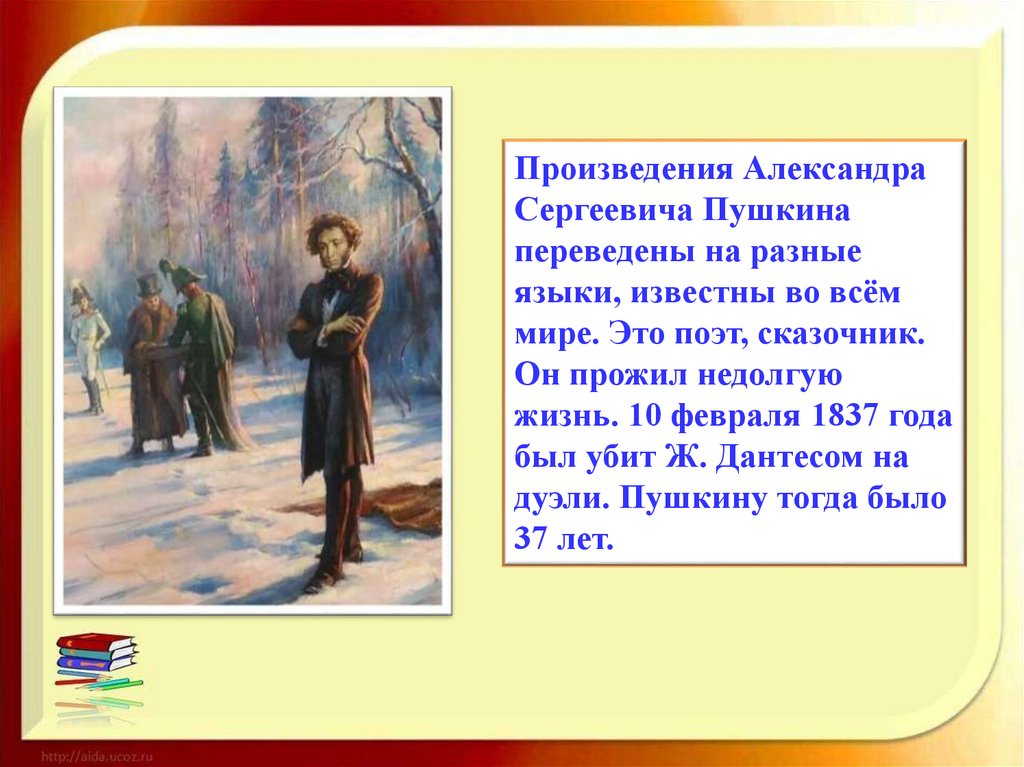 Произведения Александра Сергеевича Пушкина переведены на разные языки, известны во всём мире. Это поэт, сказочник. Он прожил недолгую жизнь. 10 февраля 1837 года был убит Ж. Дантесом на дуэли. Пушкину тогда было 37 лет.

http://aida.ucoz.ru